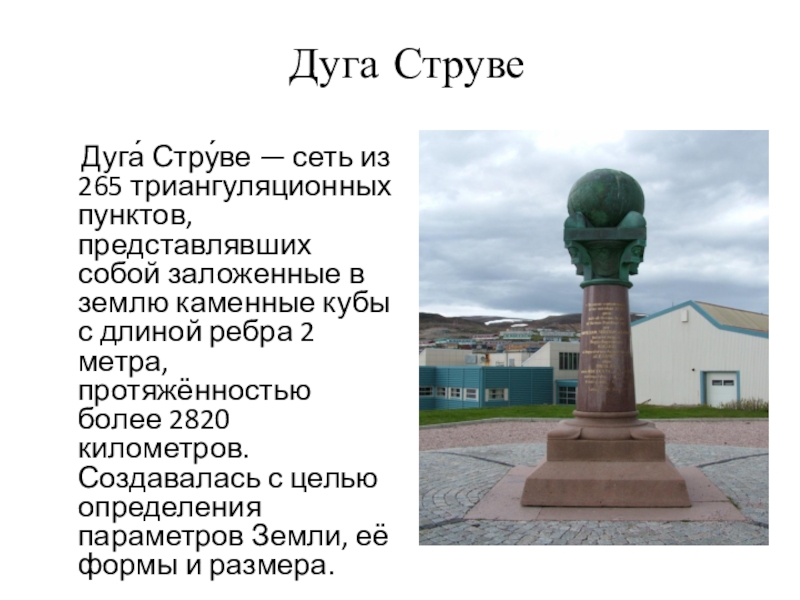 Дуга Струве

Дуга́ Стру́ве — сеть из 265 триангуляционных пунктов, представлявших собой заложенные в землю каменные кубы с длиной ребра 2 метра, протяжённостью более 2820 километров. Создавалась с целью определения параметров Земли, её формы и размера.